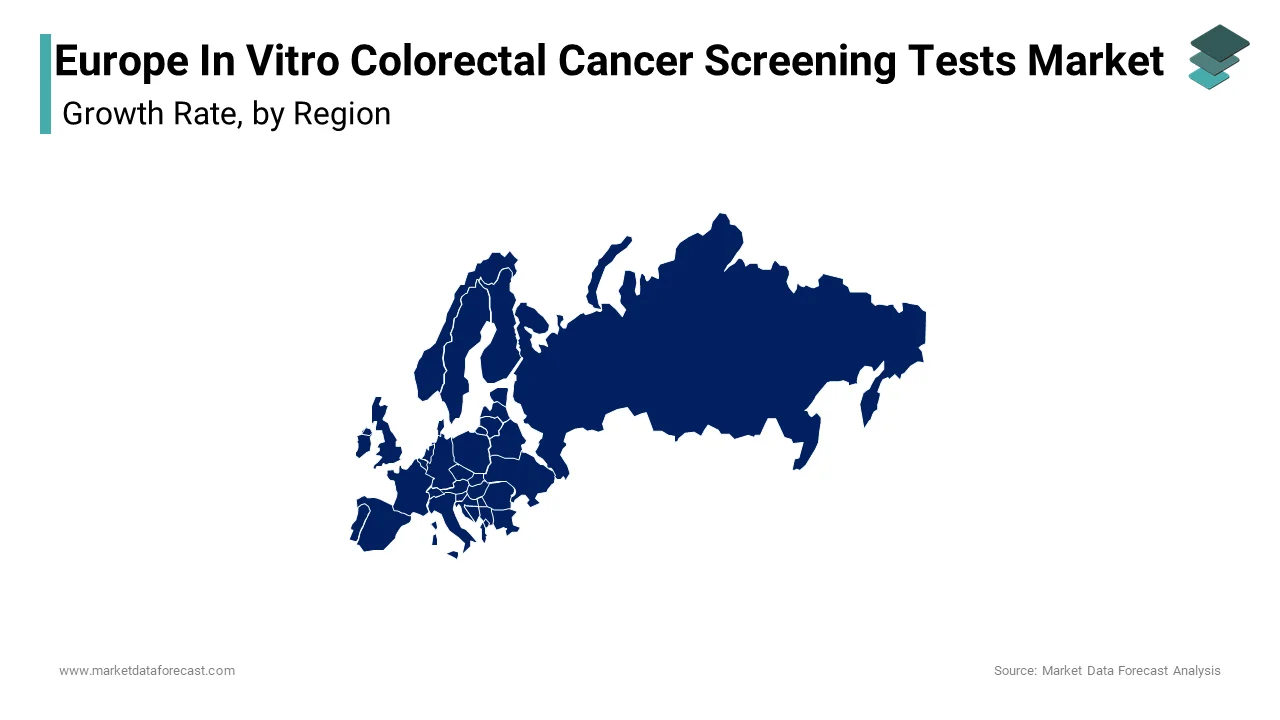 Europe In Vitro Colorectal Cancer Screening Tests Market
Growth Rate, by Region

www.marketdataforecast.com

Source: Market Data Forecast Analysis